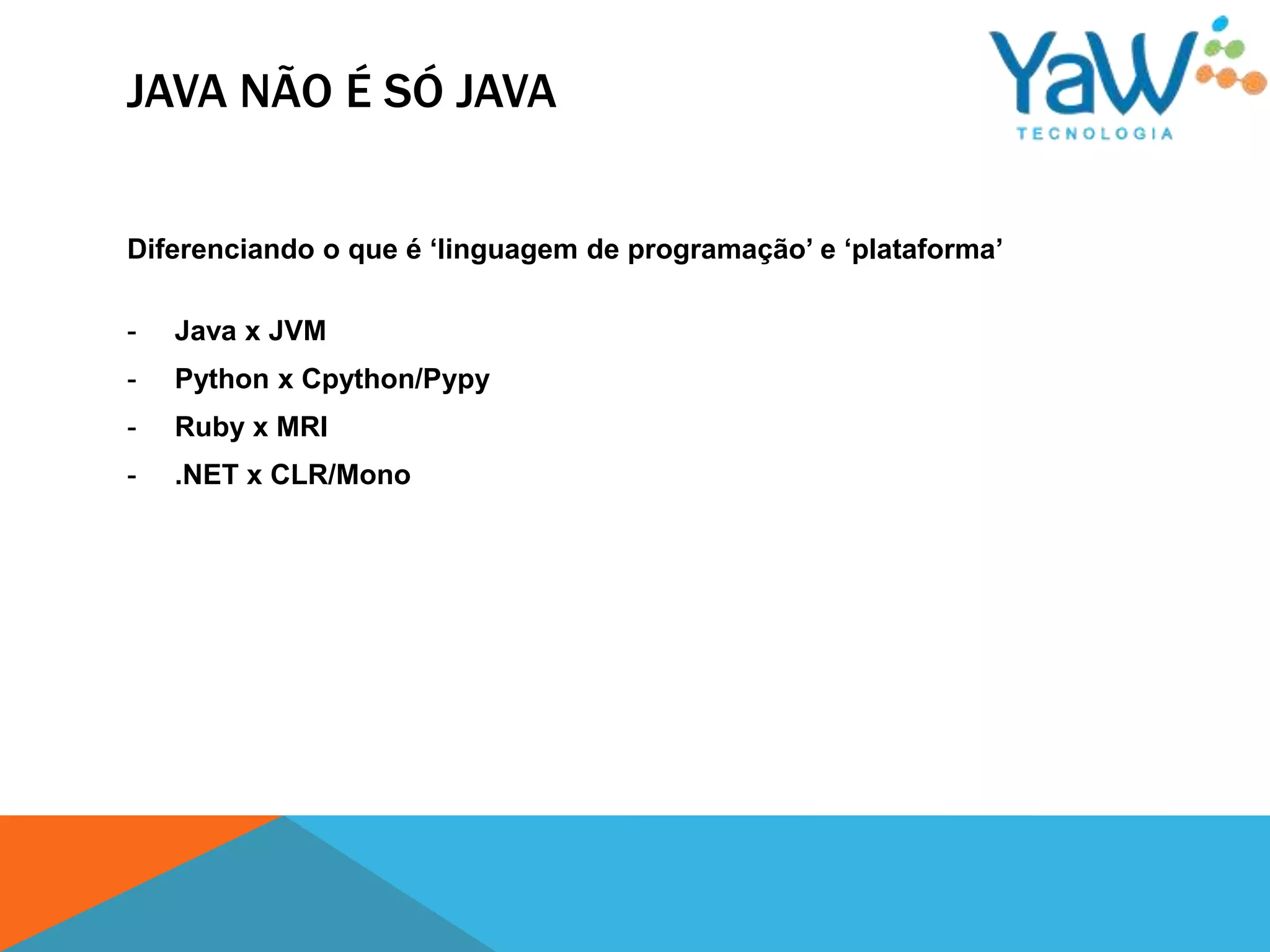 JAVA NÃO É SÓ JAVA

YaW
TECNOLOGIA

Diferenciando o que é ‘linguagem de programação’ e ‘plataforma’

- Java x JVM
- Python x Cpython/Pypy
- Ruby x MRI
- .NET x CLR/Mono